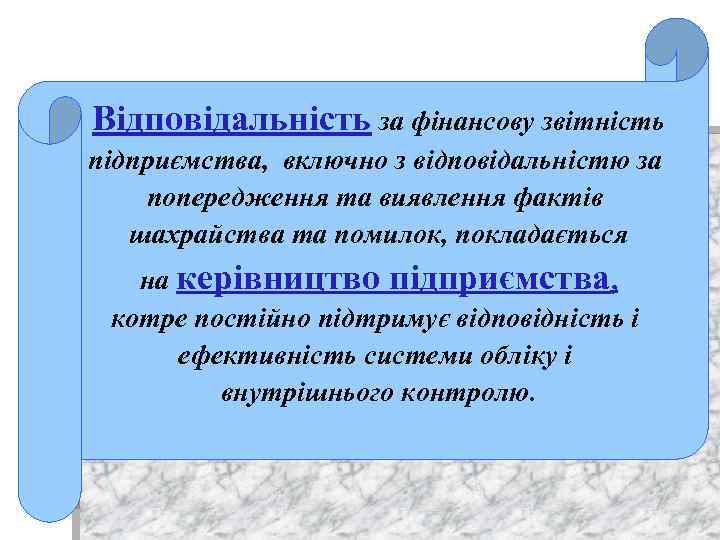 Відповідальність за фінансову звітність підприємства, включно з відповідальністю за попередження та виявлення фактів шахрайства та помилок, покладається на керівництво підприємства, котре постійно підтримує відповідність і ефективність системи обліку і внутрішнього контролю.